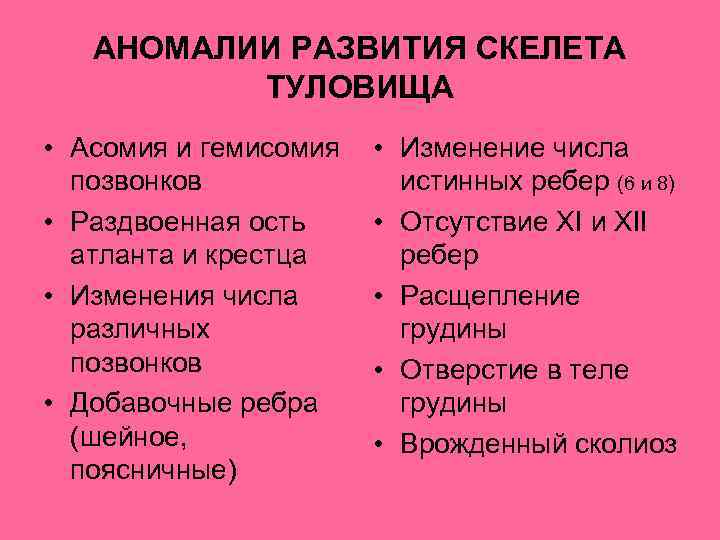 АНОМАЛИИ РАЗВИТИЯ СКЕЛЕТА ТУЛОВИЩА

• Асомия и гемисомия позвонков
• Раздвоенная ость атланта и крестца
• Изменения числа различных позвонков
• Добавочные ребра (шейное, поясничные)

• Изменение числа истинных ребер (6 и 8)
• Отсутствие XI и XII ребер
• Расщепление грудины
• Отверстие в теле грудины
• Врожденный сколиоз